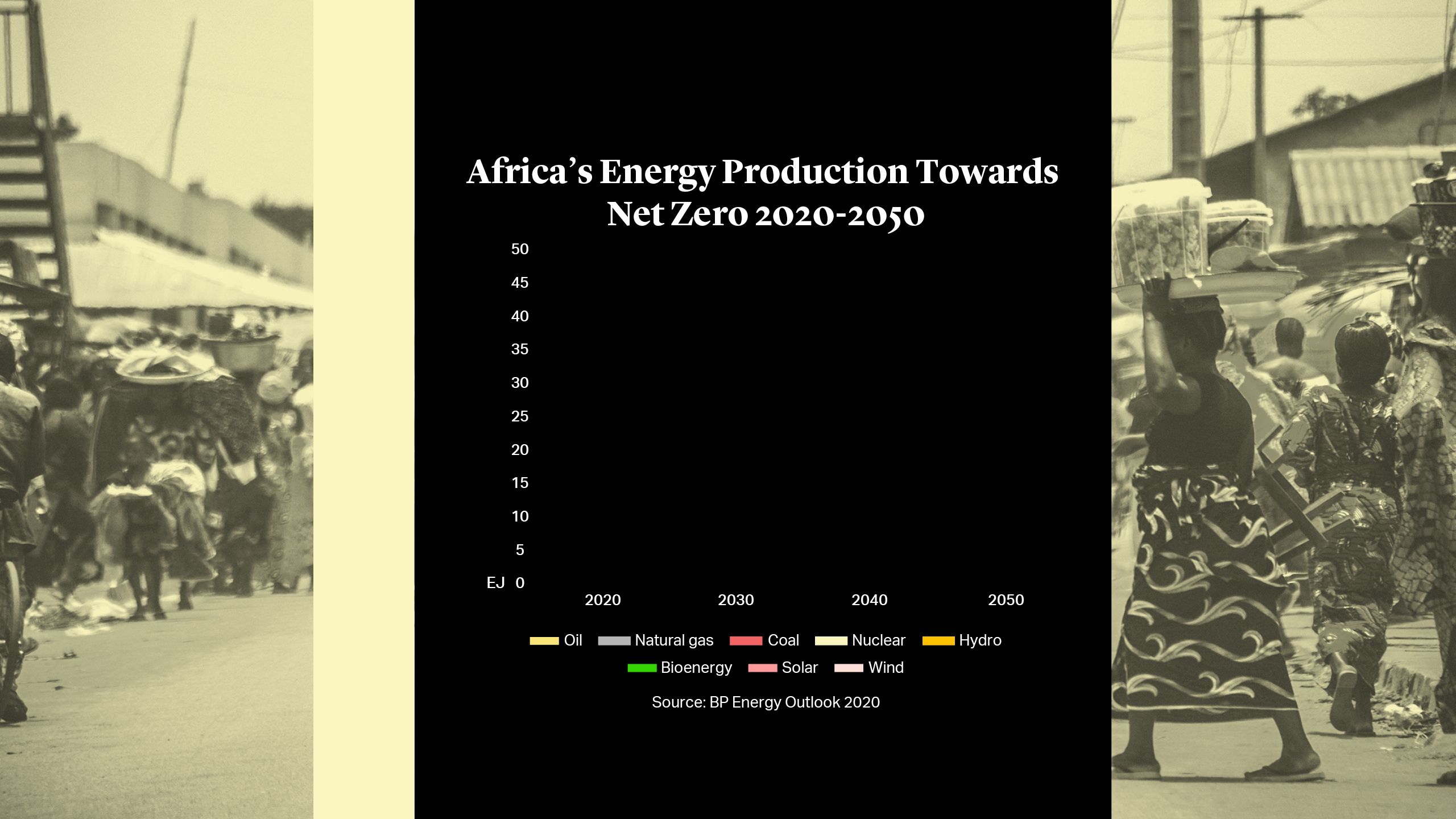 Africa’s Energy Production Towards Net Zero 2020-2050

50
45
40
35
30
25
20
15
10
5
EJ 0

2020 2030 2040 2050

Oil Natural gas Coal Nuclear Hydro
Bioenergy Solar Wind

Source: BP Energy Outlook 2020